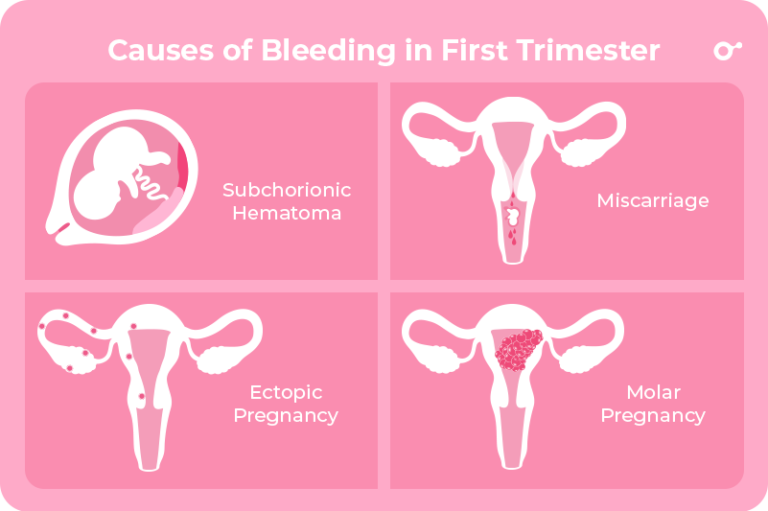 Causes of Bleeding in First Trimester

Subchorionic Hematoma

Miscarriage

Ectopic Pregnancy

Molar Pregnancy